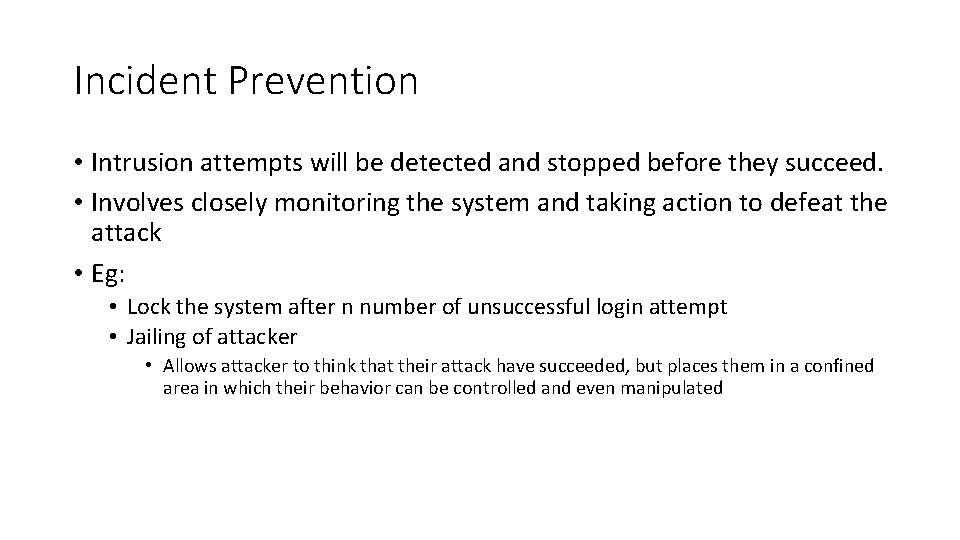 Incident Prevention

• Intrusion attempts will be detected and stopped before they succeed.
• Involves closely monitoring the system and taking action to defeat the attack
• Eg:
  • Lock the system after n number of unsuccessful login attempt
  • Jailing of attacker
    • Allows attacker to think that their attack have succeeded, but places them in a confined area in which their behavior can be controlled and even manipulated